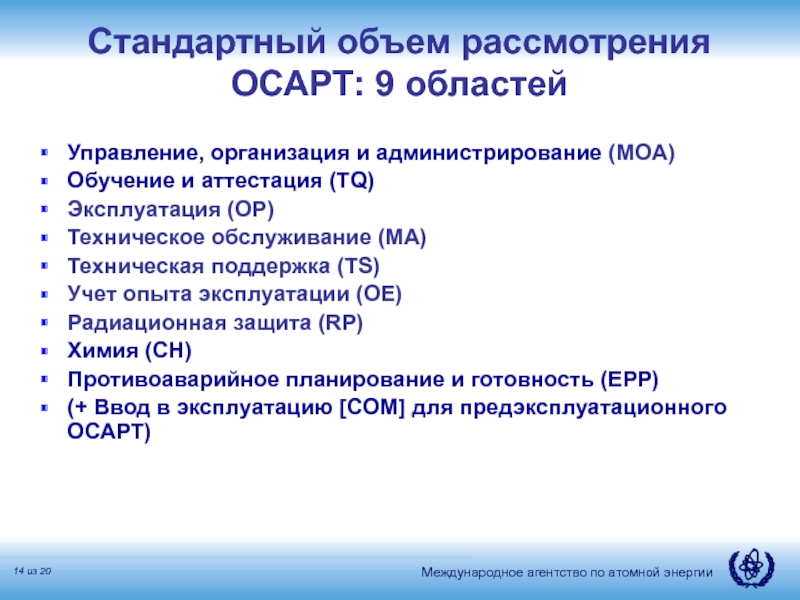 Стандартный объем рассмотрения ОСАРТ: 9 областей

- Управление, организация и администрирование (MOA)
- Обучение и аттестация (TQ)
- Эксплуатация (OP)
- Техническое обслуживание (MA)
- Техническая поддержка (TS)
- Учет опыта эксплуатации (OE)
- Радиационная защита (RP)
- Химия (CH)
- Противоаварийное планирование и готовность (EPP)
- (+ Ввод в эксплуатацию [COM] для предэксплуатационного ОСАРТ)

14 из 20

Международное агентство по атомной энергии